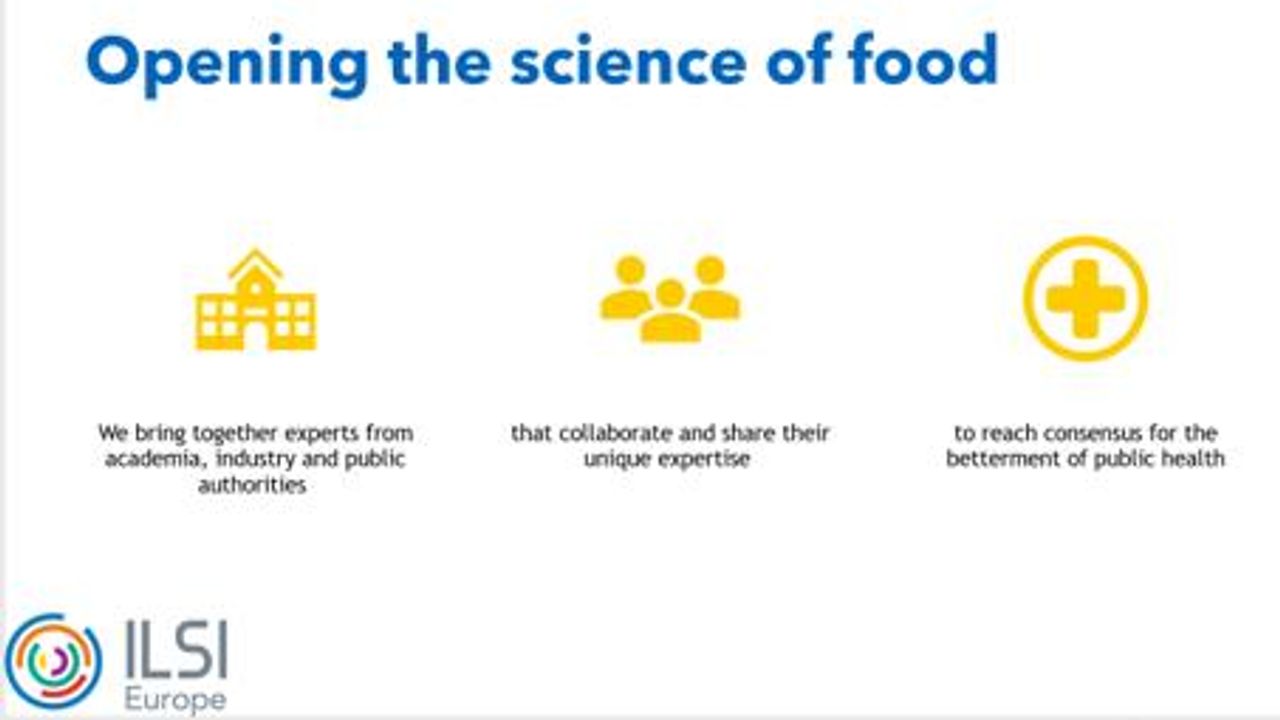 Opening the science of food

We bring together experts from academia, industry and public authorities

that collaborate and share their unique expertise

to reach consensus for the betterment of public health

ILSI
Europe